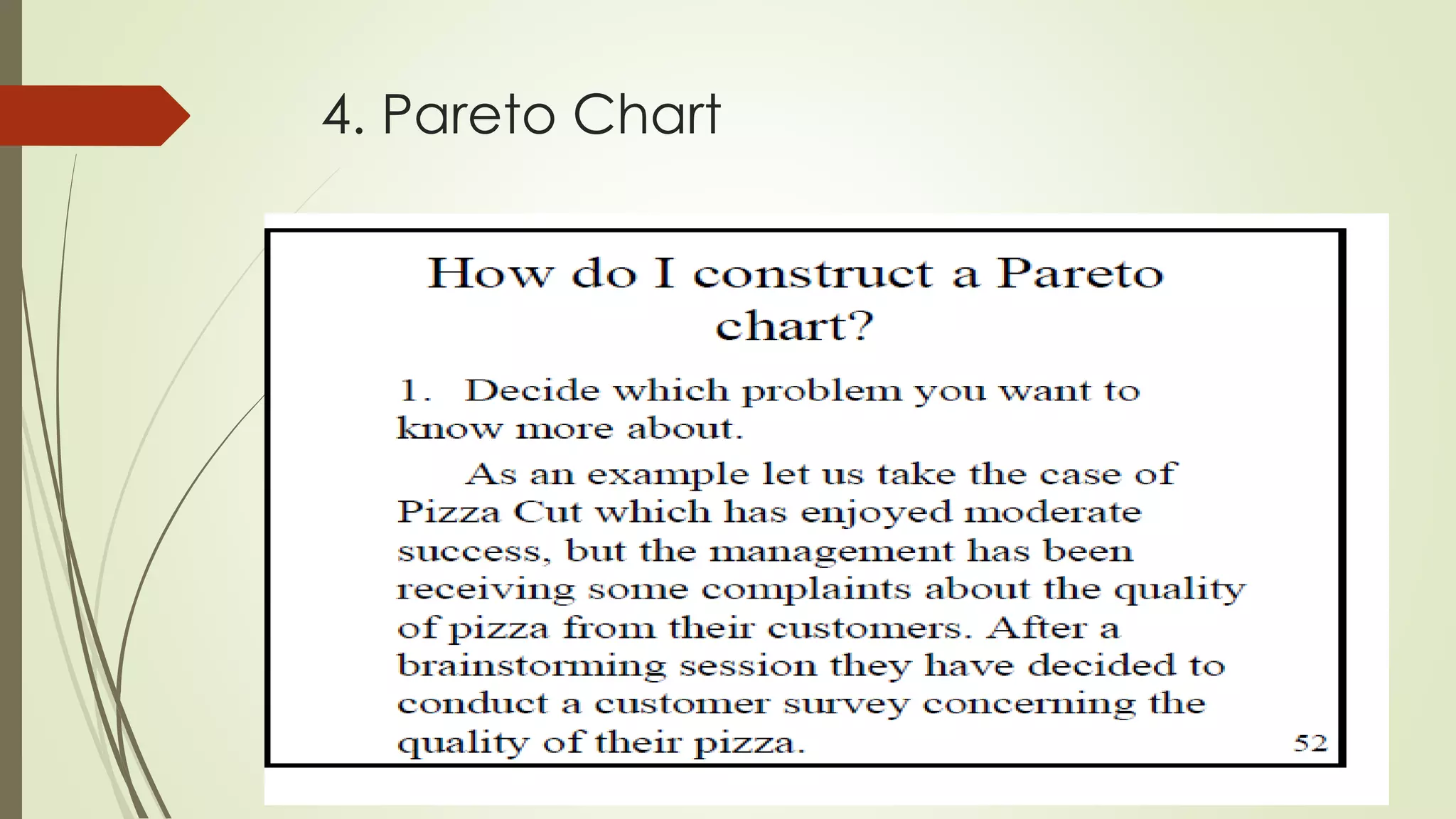 4. Pareto Chart

How do I construct a Pareto chart?

1. Decide which problem you want to know more about.

As an example let us take the case of Pizza Cut which has enjoyed moderate success, but the management has been receiving some complaints about the quality of pizza from their customers. After a brainstorming session they have decided to conduct a customer survey concerning the quality of their pizza.

52